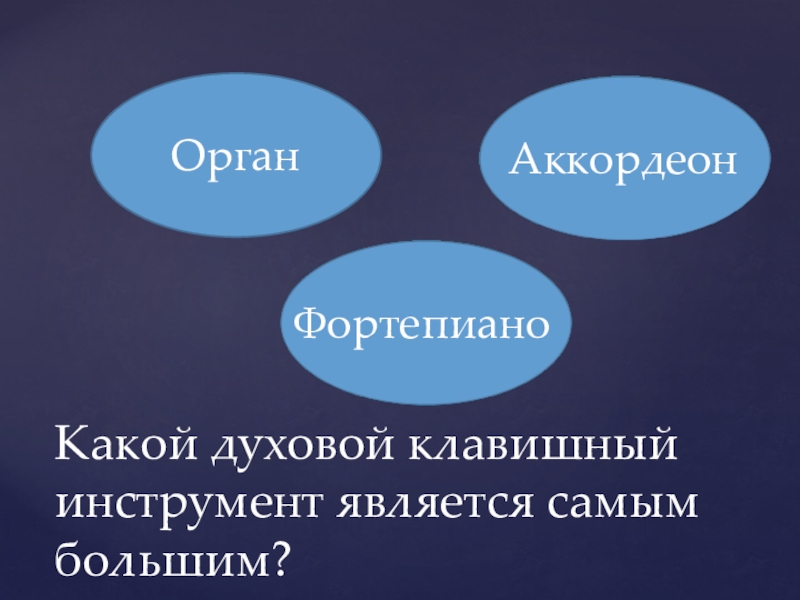 Орган

Аккордеон

Фортепиано

Какой духовой клавишный инструмент является самым большим?